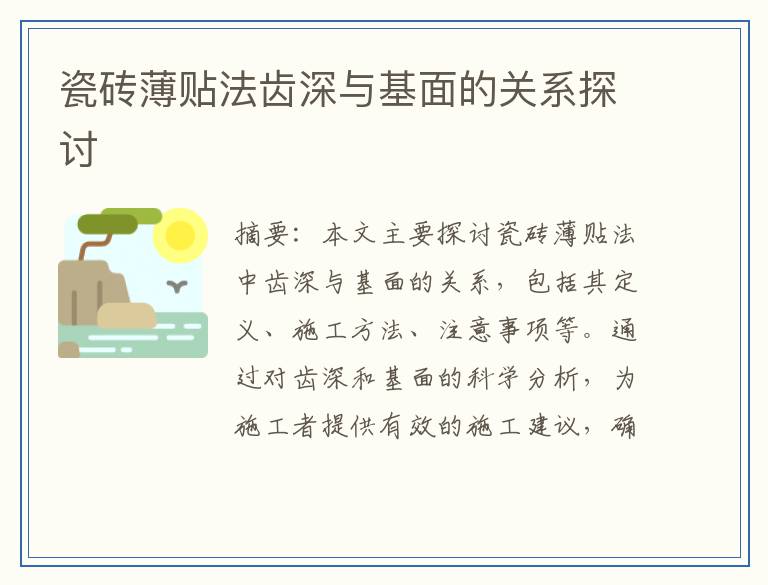 瓷砖薄贴法齿深与基面的关系探讨

摘要：本文主要探讨瓷砖薄贴法中齿深与基面的关系，包括其定义、施工方法、注意事项等。通过对齿深和基面的科学分析，为施工者提供有效的施工建议，确